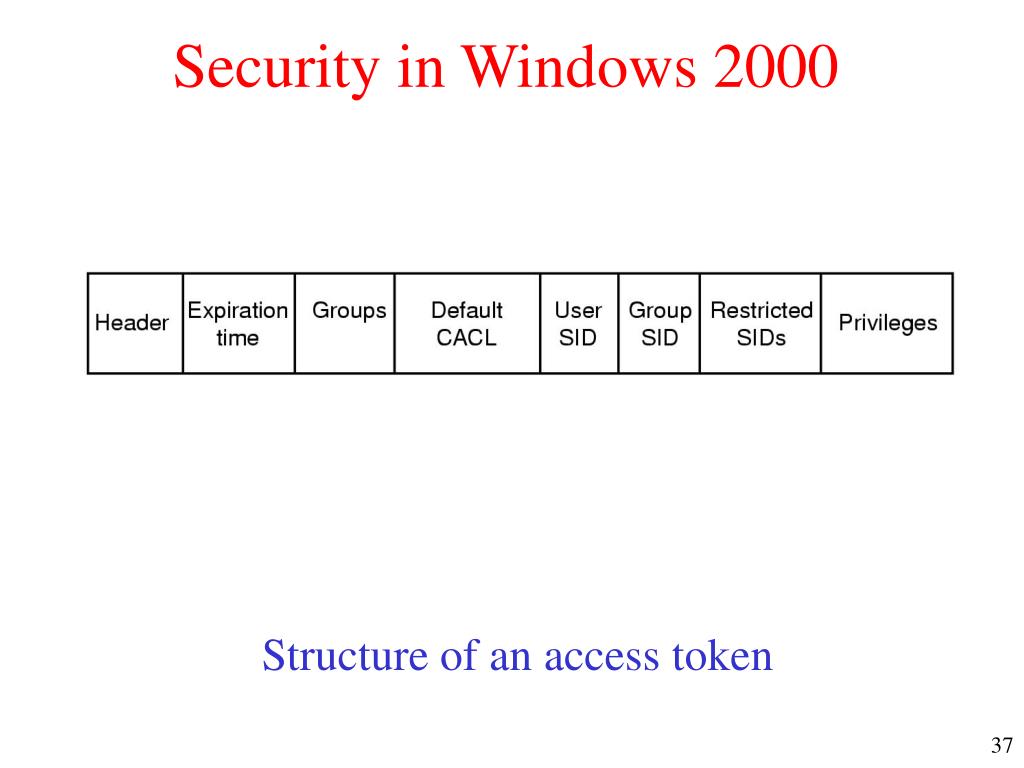 Security in Windows 2000

| Header | Expiration time | Groups | Default CACL | User SID | Group SID | Restricted SIDs | Privileges |
|---|---|---|---|---|---|---|---|

Structure of an access token

37